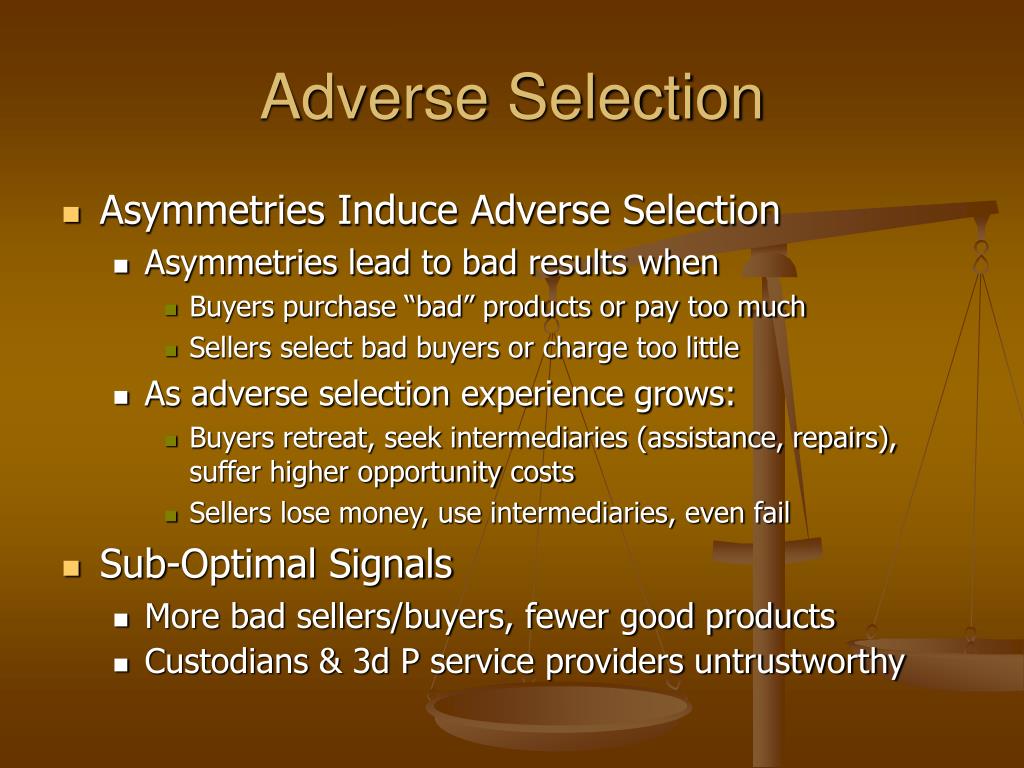 Adverse Selection

- Asymmetries Induce Adverse Selection
  - Asymmetries lead to bad results when
    - Buyers purchase “bad” products or pay too much
    - Sellers select bad buyers or charge too little
  - As adverse selection experience grows:
    - Buyers retreat, seek intermediaries (assistance, repairs), suffer higher opportunity costs
    - Sellers lose money, use intermediaries, even fail
- Sub-Optimal Signals
  - More bad sellers/buyers, fewer good products
  - Custodians & 3d P service providers untrustworthy